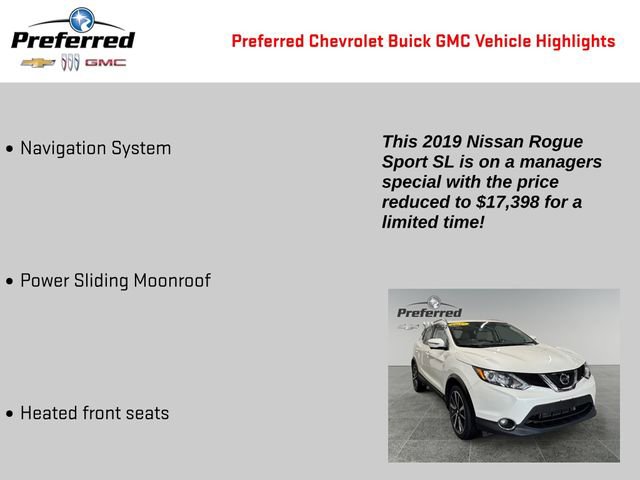 Preferred
GMC

Preferred Chevrolet Buick GMC Vehicle Highlights

• Navigation System

• Power Sliding Moonroof

• Heated front seats

This 2019 Nissan Rogue Sport SL is on a managers special with the price reduced to $17,398 for a limited time!

Preferred